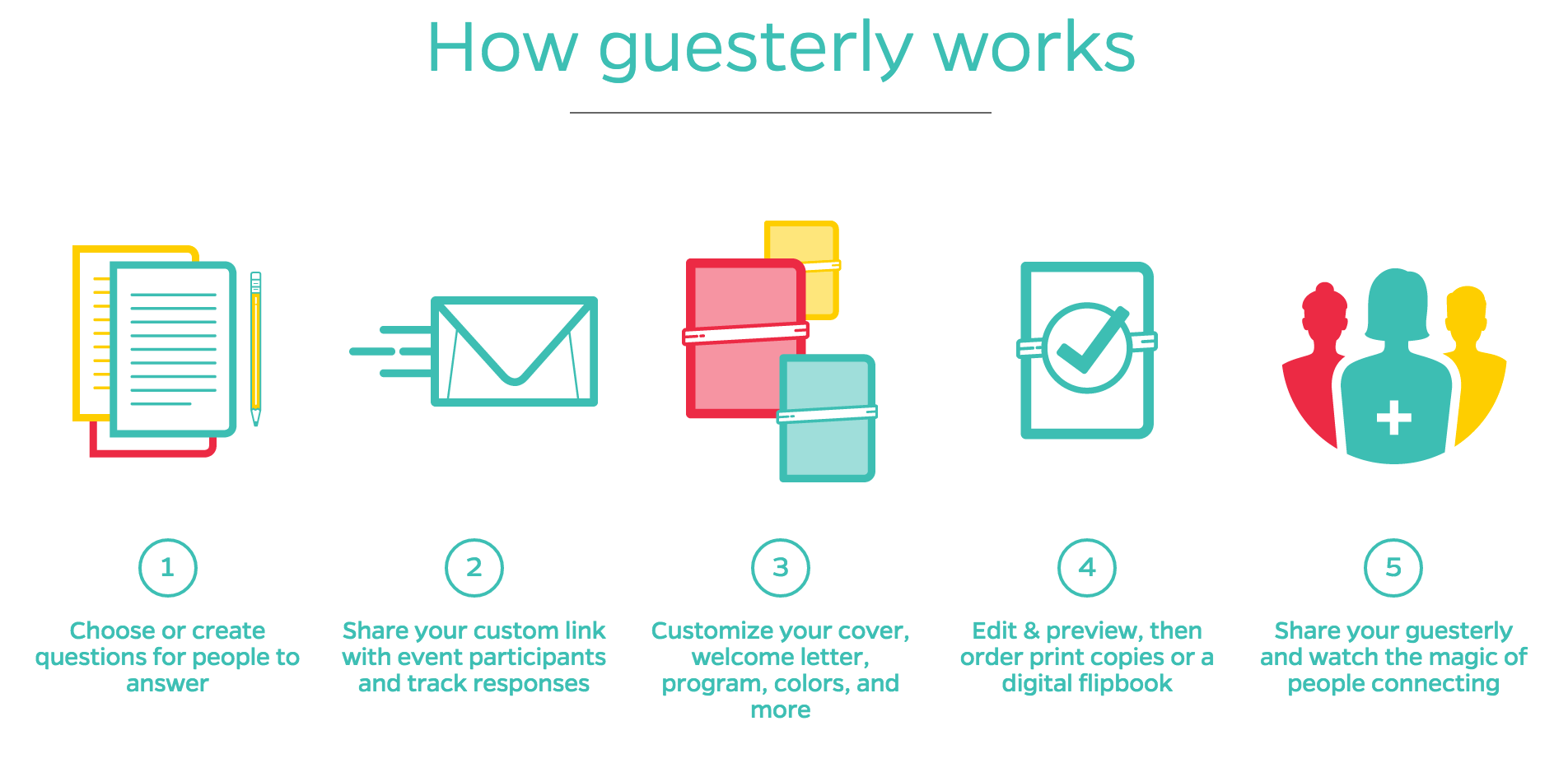 How guesterly works

1

Choose or create questions for people to answer

2

Share your custom link with event participants and track responses

3

Customize your cover, welcome letter, program, colors, and more

4

Edit & preview, then order print copies or a digital flipbook

5

Share your guesterly and watch the magic of people connecting